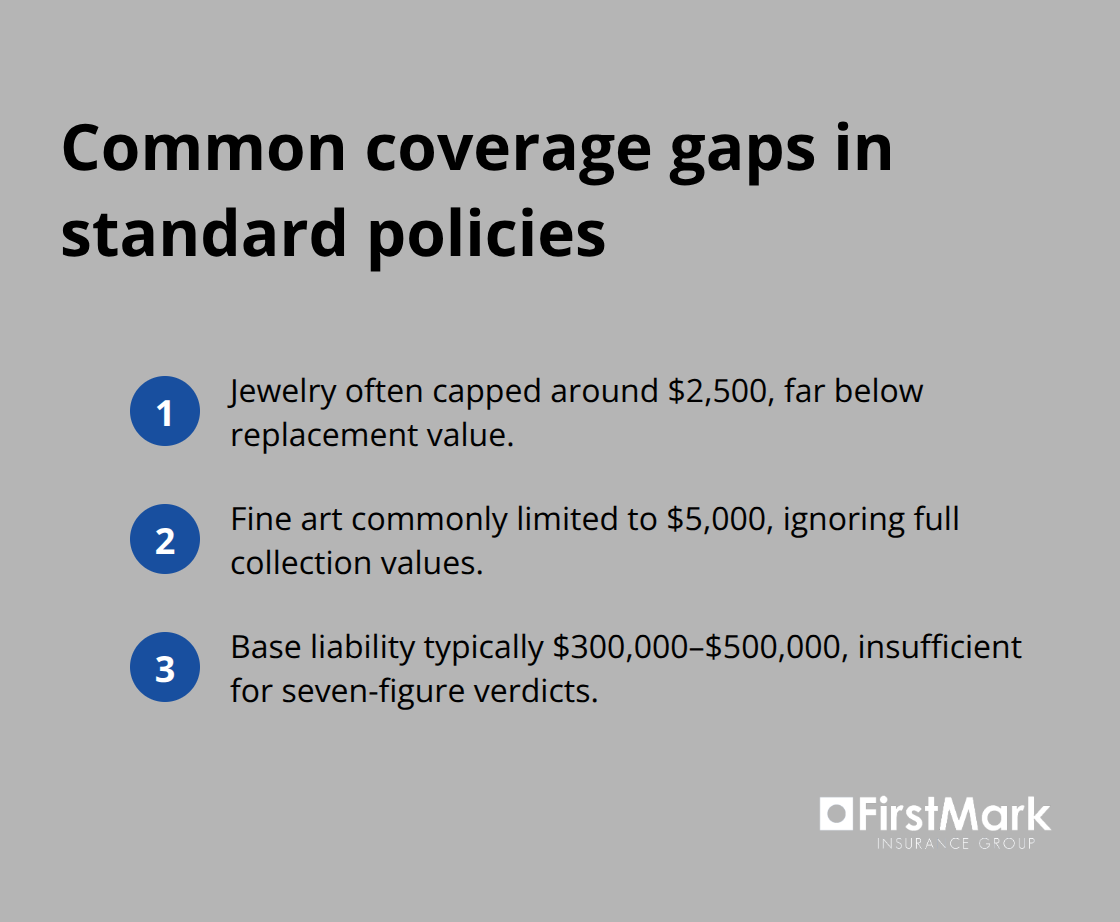 Common coverage gaps in standard policies

1 Jewelry often capped around \$2,500, far below replacement value.

2 Fine art commonly limited to \$5,000, ignoring full collection values.

3 Base liability typically \$300,000–\$500,000, insufficient for seven-figure verdicts.

FirstMark
INSURANCE GROUP